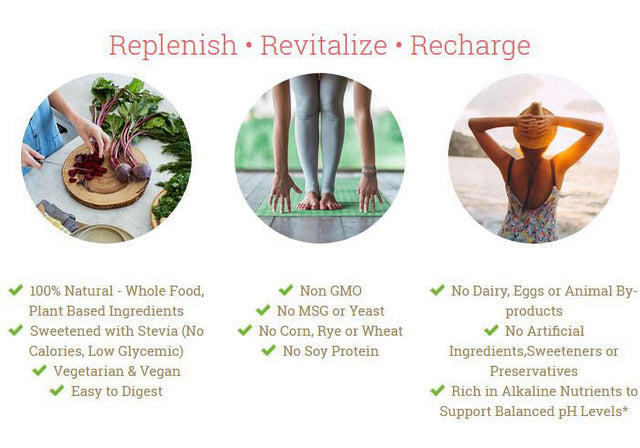 Replenish • Revitalize • Recharge

✔ 100% Natural - Whole Food, Plant Based Ingredients
✔ Sweetened with Stevia (No Calories, Low Glycemic)
✔ Vegetarian & Vegan
✔ Easy to Digest

✔ Non GMO
✔ No MSG or Yeast
✔ No Corn, Rye or Wheat
✔ No Soy Protein

✔ No Dairy, Eggs or Animal By-products
✔ No Artificial Ingredients,Sweeteners or Preservatives
✔ Rich in Alkaline Nutrients to Support Balanced pH Levels*